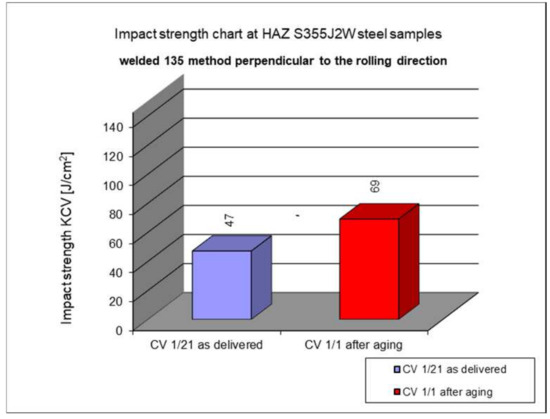 Impact strength chart at HAZ S355J2W steel samples

welded 135 method perpendicular to the rolling direction

Impact strength KCV [J/cm$^2$]

140
120
100
80
60
40
20
0

47

69

CV 1/21 as delivered

CV 1/1 after aging

CV 1/21 as delivered

CV 1/1 after aging